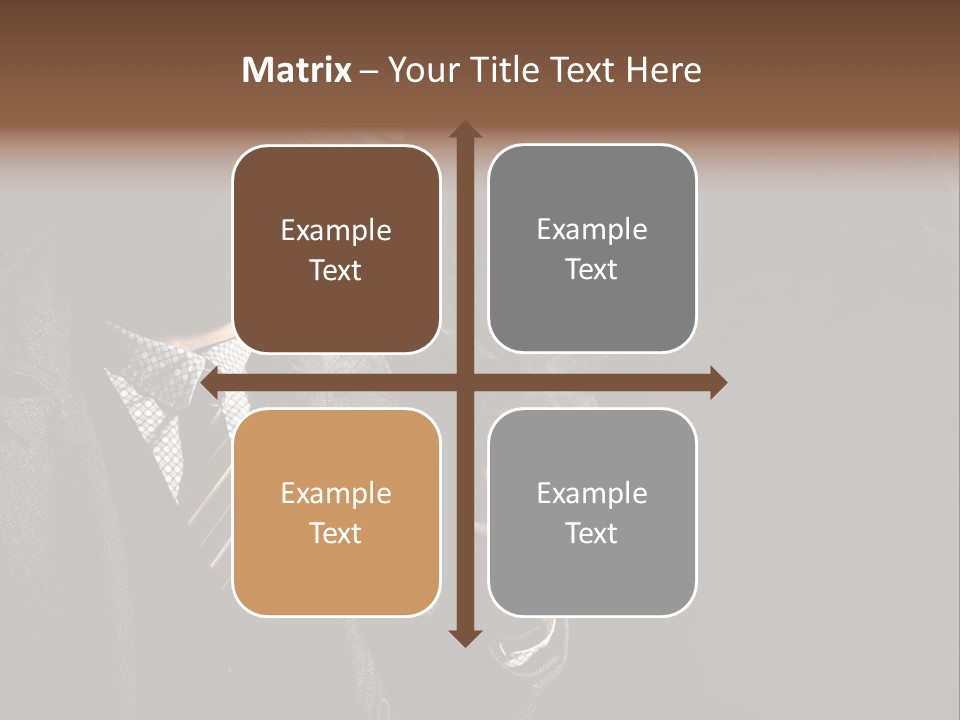 Matrix – Your Title Text Here

Example Text

Example Text

Example Text

Example Text